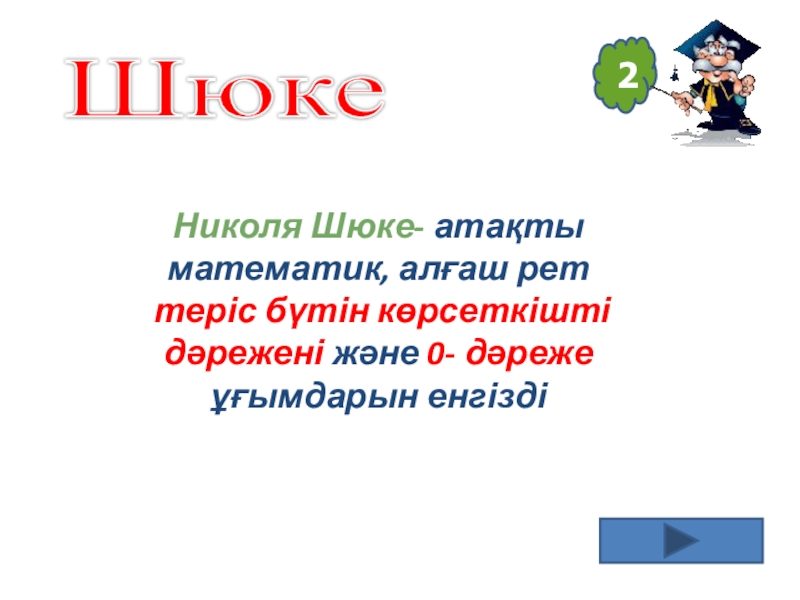 Шюке

2

Николя Шюке- атақты математик, алғаш рет теріс бүтін көрсеткішті дәрежені және 0- дәреже ұғымдарын енгізді